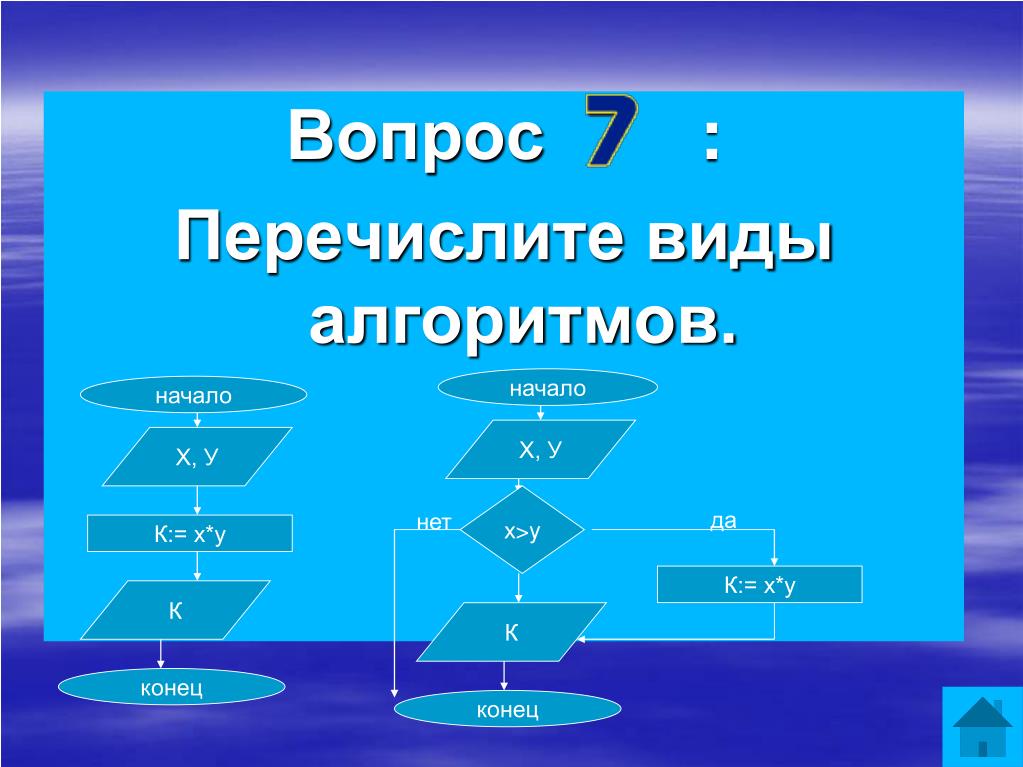 Вопрос 7 :

Перечислите виды алгоритмов.

начало

Х, У

К:= х*у

К

конец

начало

Х, У

нет

х>у

да

К:= х*у

К

конец